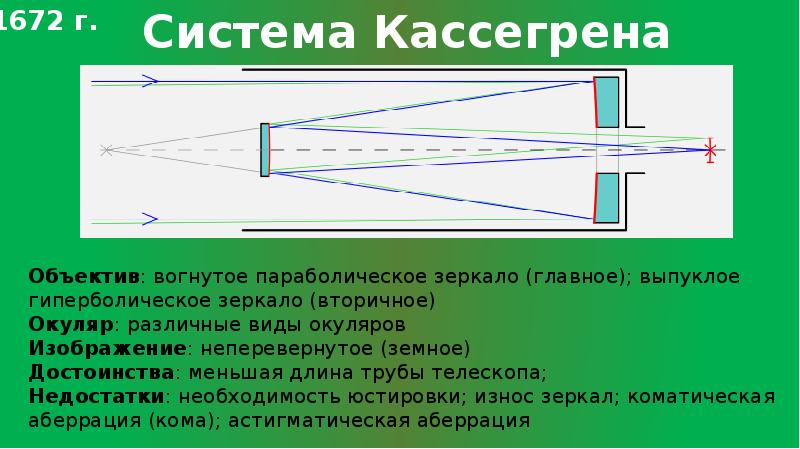 1672 г.

Система Кассегрена

Объектив: вогнутое параболическое зеркало (главное); выпуклое гиперболическое зеркало (вторичное)
Окуляр: различные виды окуляров
Изображение: неперевернутое (земное)
Достоинства: меньшая длина трубы телескопа;
Недостатки: необходимость юстировки; износ зеркал; коматическая аберрация (кома); астигматическая аберрация